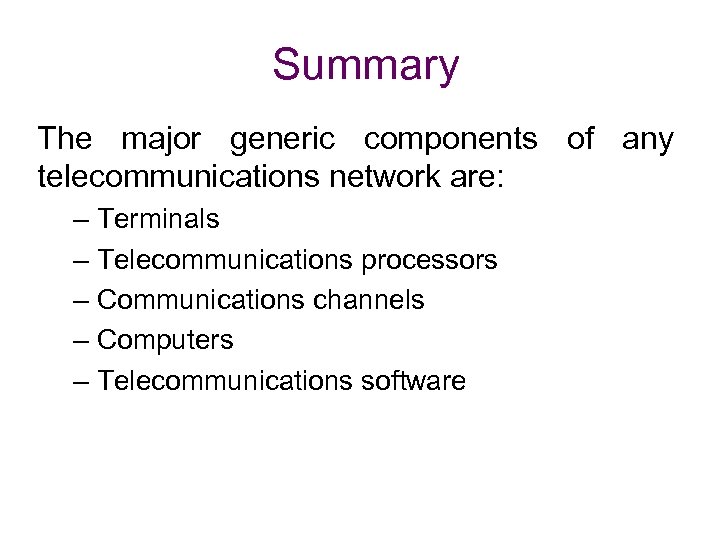 Summary

The major generic components of any telecommunications network are:

– Terminals
– Telecommunications processors
– Communications channels
– Computers
– Telecommunications software